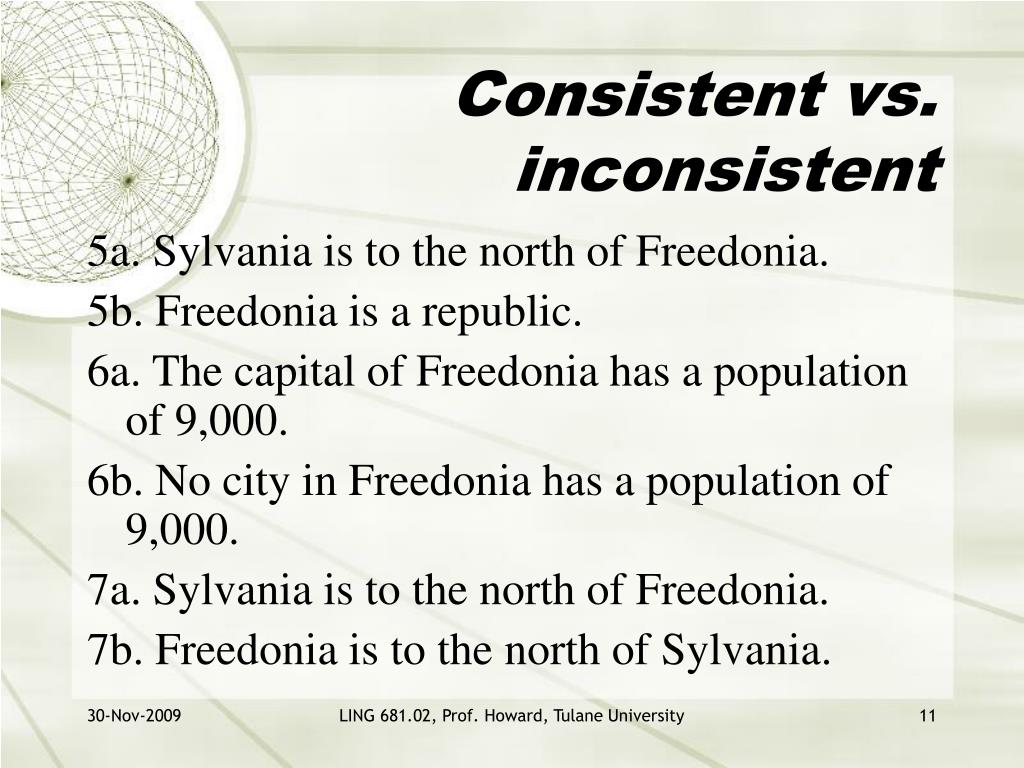 Consistent vs. inconsistent

5a. Sylvania is to the north of Freedonia.

5b. Freedonia is a republic.

6a. The capital of Freedonia has a population of 9,000.

6b. No city in Freedonia has a population of 9,000.

7a. Sylvania is to the north of Freedonia.

7b. Freedonia is to the north of Sylvania.

30-Nov-2009

LING 681.02, Prof. Howard, Tulane University

11